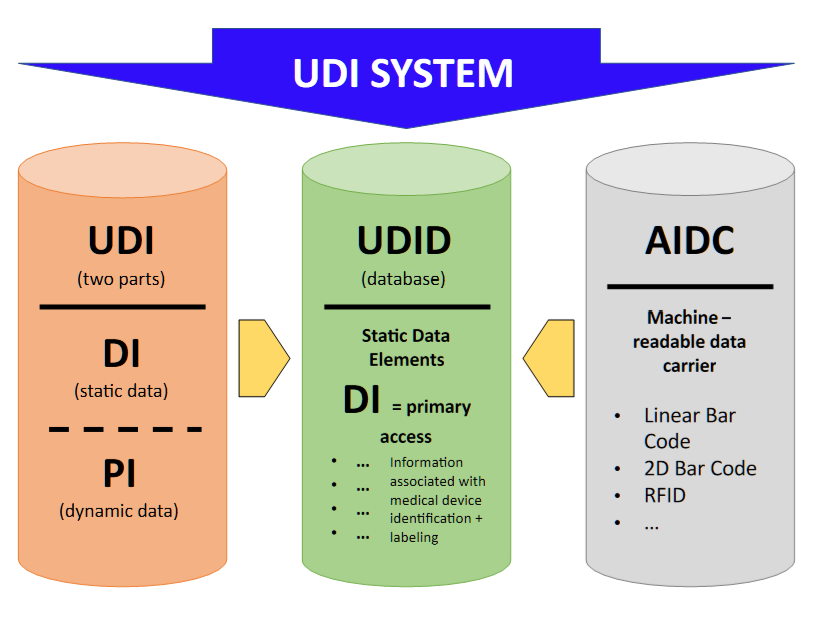 UDI SYSTEM

UDI
(two parts)

DI
(static data)

PI
(dynamic data)

UDID
(database)

Static Data Elements

DI = primary access

- ...
- ...
- ...
- ...

Information associated with medical device identification + labeling

AIDC

Machine – readable data carrier

- Linear Bar Code
- 2D Bar Code
- RFID
- ...